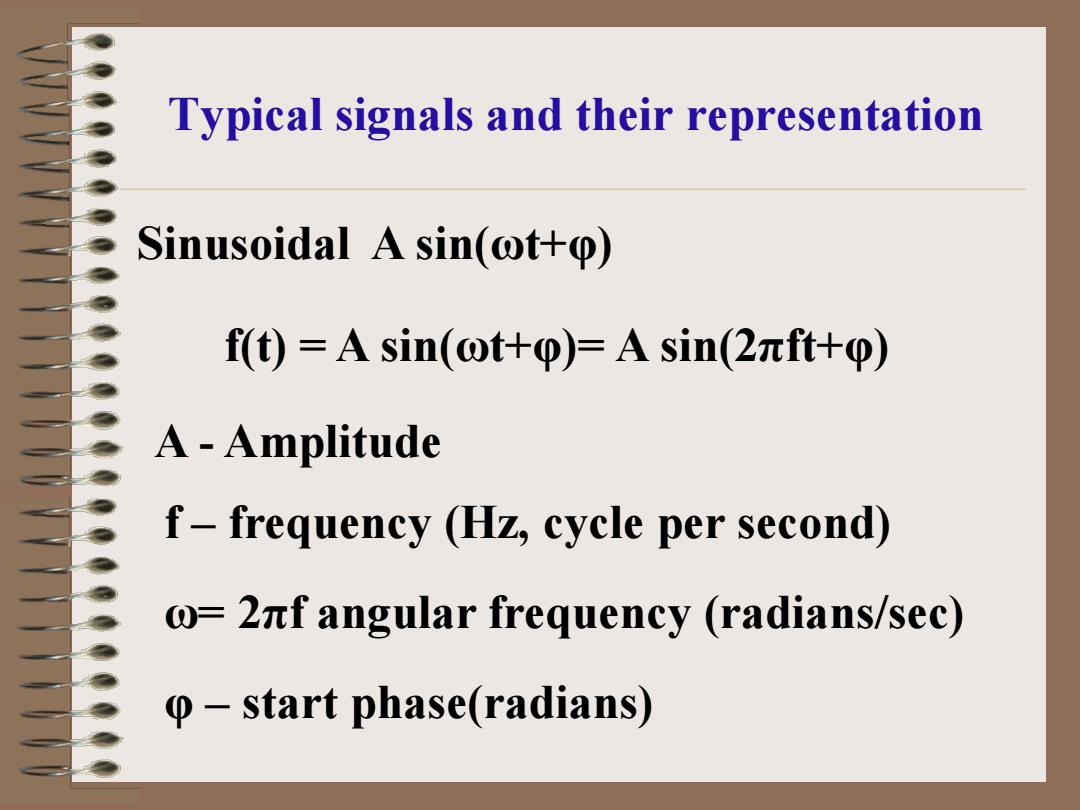 Typical signals and their representation

Sinusoidal $A \sin(\omega t+\varphi)$

$f(t) = A \sin(\omega t+\varphi)= A \sin(2\pi ft+\varphi)$

A - Amplitude

f – frequency (Hz, cycle per second)

$\omega= 2\pi f$ angular frequency (radians/sec)

$\varphi$ – start phase(radians)